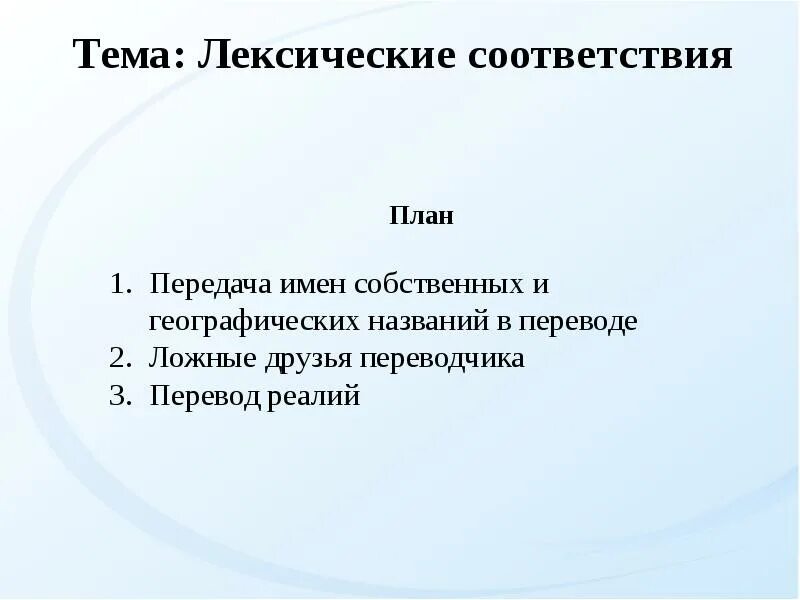 Тема: Лексические соответствия

План

1. Передача имен собственных и географических названий в переводе
2. Ложные друзья переводчика
3. Перевод реалий